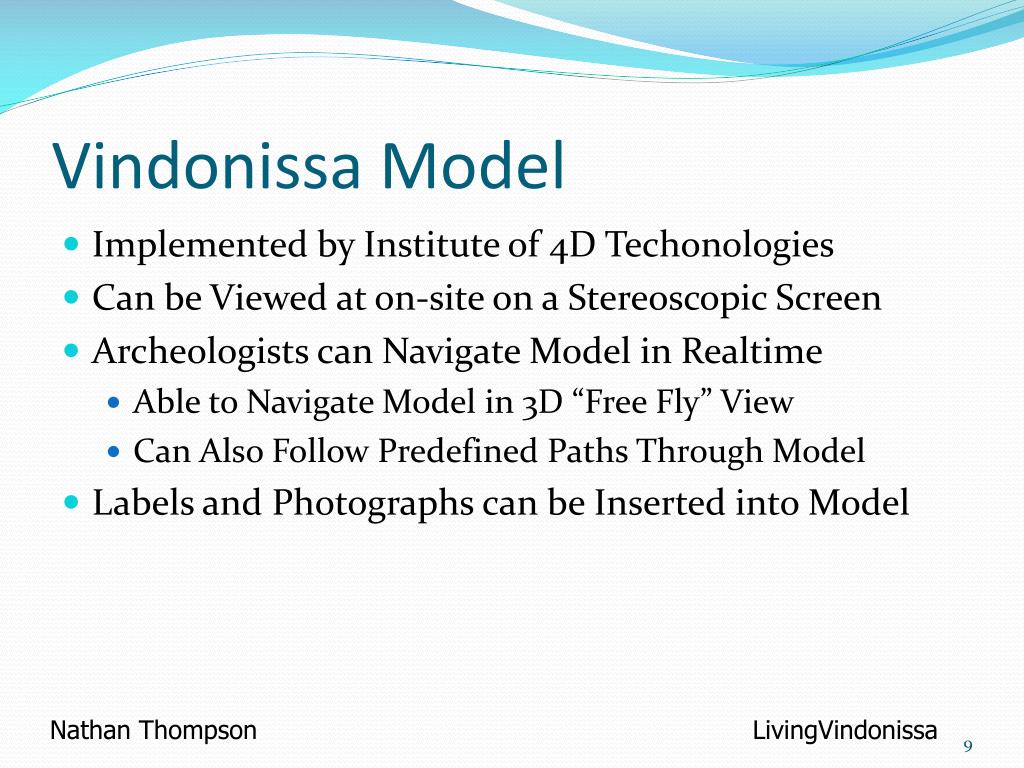 Vindonissa Model

- Implemented by Institute of 4D Techonologies
- Can be Viewed at on-site on a Stereoscopic Screen
- Archeologists can Navigate Model in Realtime
  - Able to Navigate Model in 3D “Free Fly” View
  - Can Also Follow Predefined Paths Through Model
- Labels and Photographs can be Inserted into Model

Nathan Thompson

LivingVindonissa

9